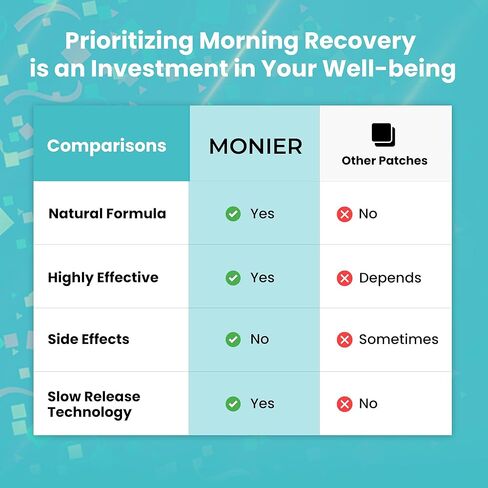 Prioritizing Morning Recovery is an Investment in Your Well-being

| Comparisons | MONIER | Other Patches |
|---|---|---|
| Natural Formula | Yes | No |
| Highly Effective | Yes | Depends |
| Side Effects | No | Sometimes |
| Slow Release Technology | Yes | No |